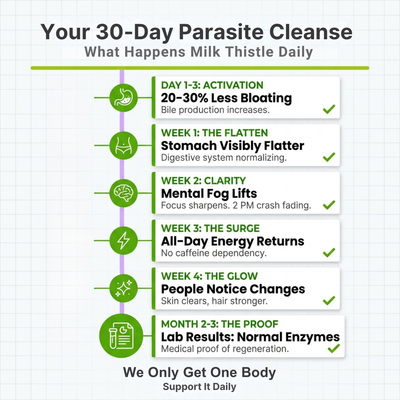 Your 30-Day Parasite Cleanse
What Happens Milk Thistle Daily

DAY 1-3: ACTIVATION
20-30% Less Bloating
Bile production increases.

WEEK 1: THE FLATTEN
Stomach Visibly Flatter
Digestive system normalizing.

WEEK 2: CLARITY
Mental Fog Lifts
Focus sharpens. 2 PM crash fading.

WEEK 3: THE SURGE
All-Day Energy Returns
No caffeine dependency.

WEEK 4: THE GLOW
People Notice Changes
Skin clears, hair stronger.

MONTH 2-3: THE PROOF
Lab Results: Normal Enzymes
Medical proof of regeneration.

We Only Get One Body
Support It Daily